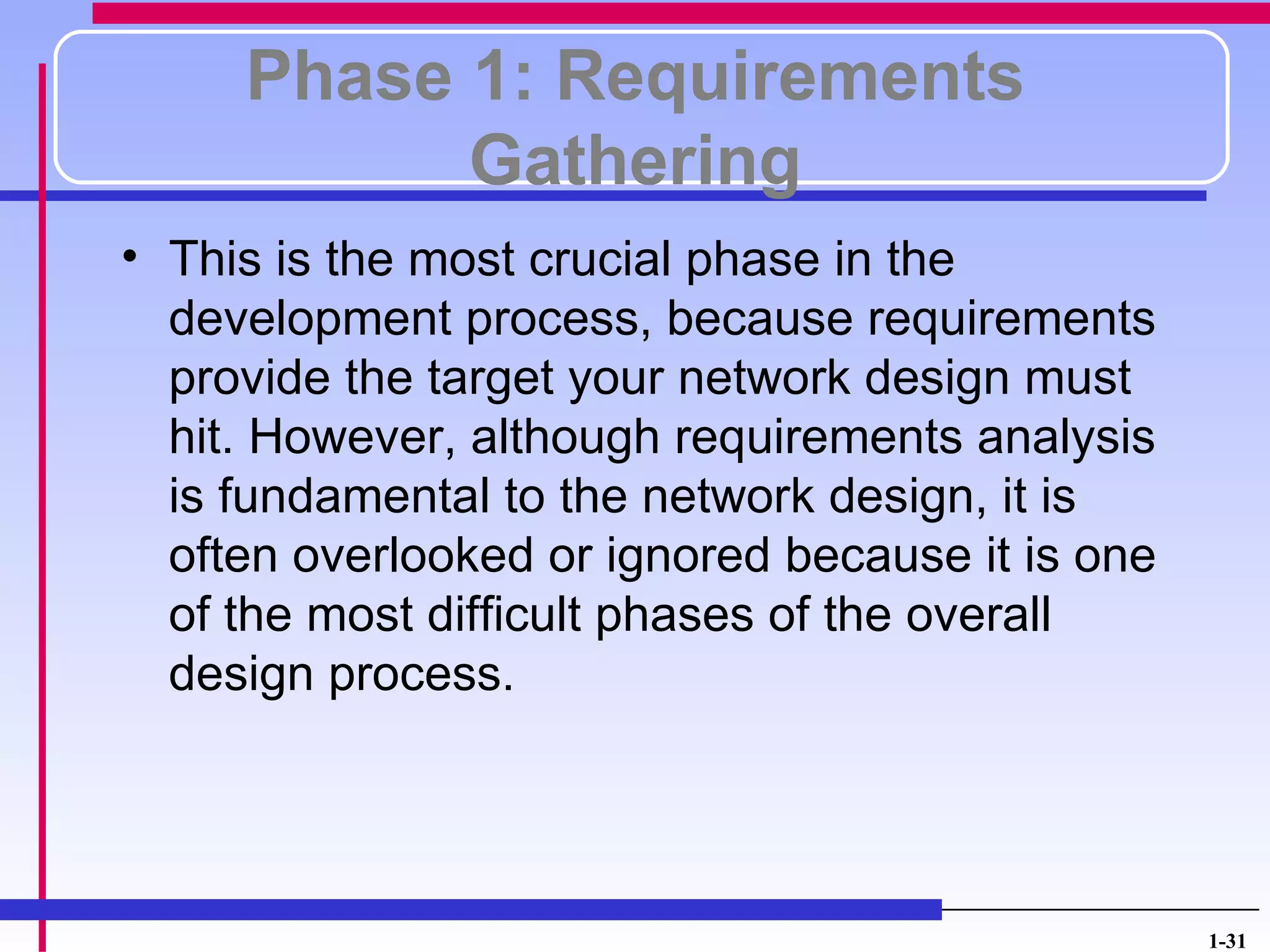 Phase 1: Requirements Gathering

• This is the most crucial phase in the development process, because requirements provide the target your network design must hit. However, although requirements analysis is fundamental to the network design, it is often overlooked or ignored because it is one of the most difficult phases of the overall design process.

1-31